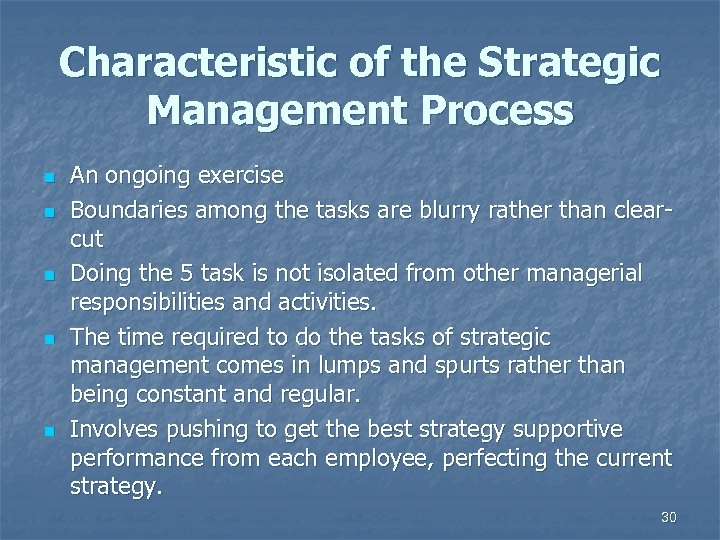 Characteristic of the Strategic Management Process

- An ongoing exercise
- Boundaries among the tasks are blurry rather than clear-cut
- Doing the 5 task is not isolated from other managerial responsibilities and activities.
- The time required to do the tasks of strategic management comes in lumps and spurts rather than being constant and regular.
- Involves pushing to get the best strategy supportive performance from each employee, perfecting the current strategy.

30